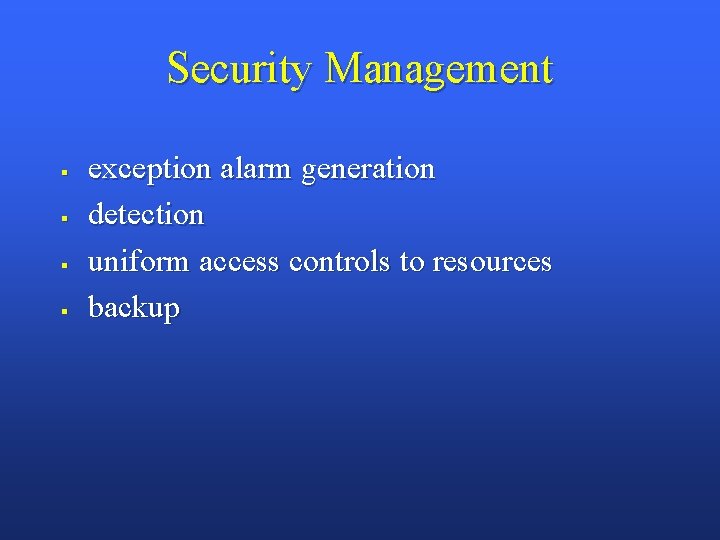 Security Management

- exception alarm generation
- detection
- uniform access controls to resources
- backup